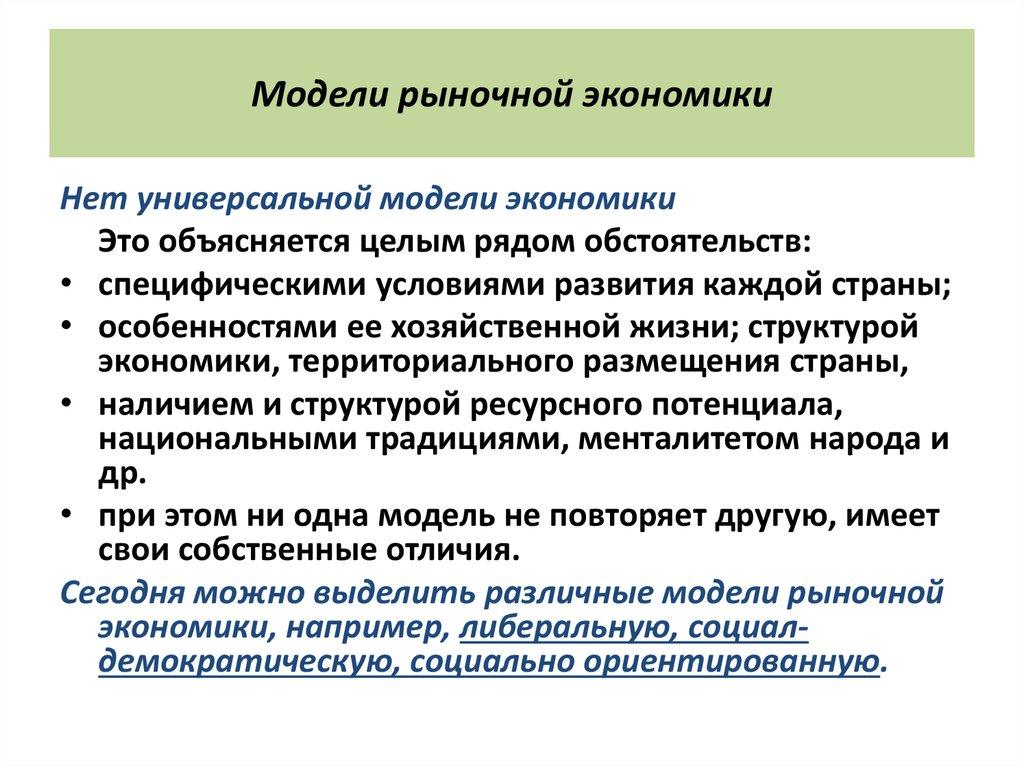 Модели рыночной экономики

Нет универсальной модели экономики

Это объясняется целым рядом обстоятельств:

• специфическими условиями развития каждой страны;

• особенностями ее хозяйственной жизни; структурой экономики, территориального размещения страны,

• наличием и структурой ресурсного потенциала, национальными традициями, менталитетом народа и др.

• при этом ни одна модель не повторяет другую, имеет свои собственные отличия.

Сегодня можно выделить различные модели рыночной экономики, например, либеральную, социал-демократическую, социально ориентированную.